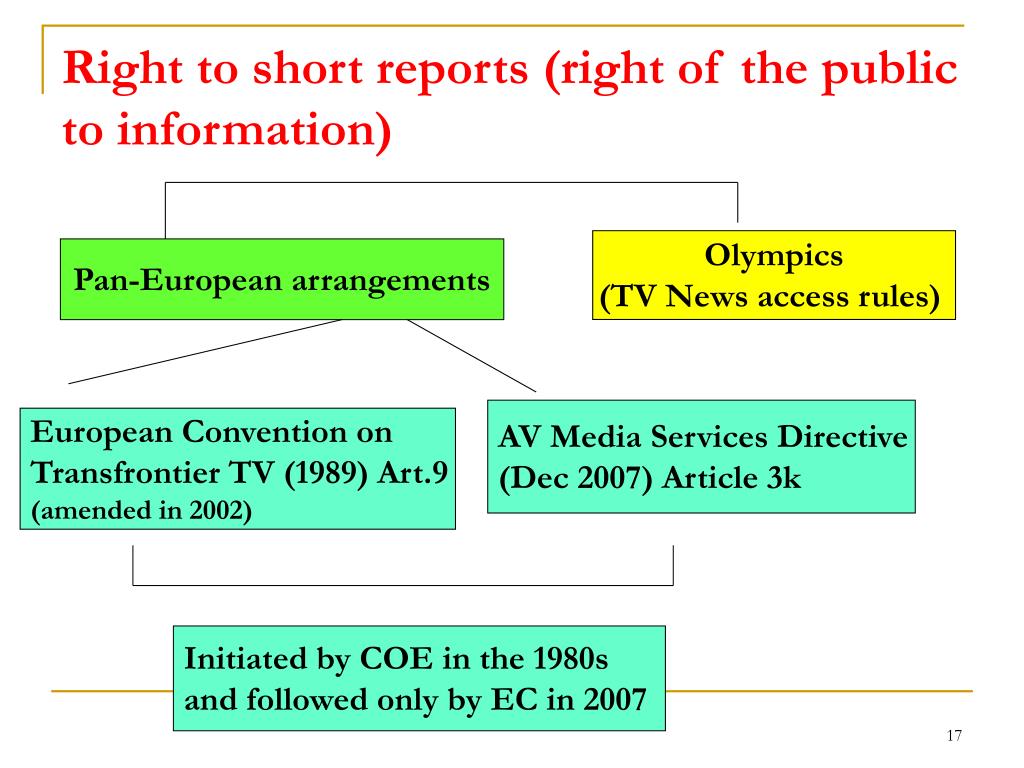 Right to short reports (right of the public to information)

Pan-European arrangements

Olympics
(TV News access rules)

European Convention on Transfrontier TV (1989) Art.9 (amended in 2002)

AV Media Services Directive (Dec 2007) Article 3k

Initiated by COE in the 1980s and followed only by EC in 2007

17